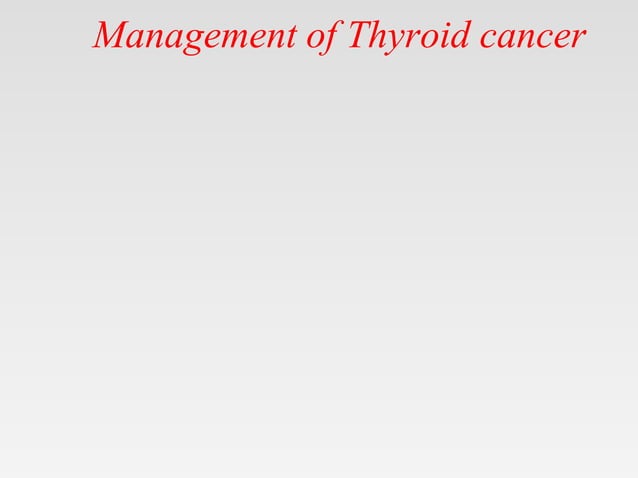 Management of Thyroid cancer